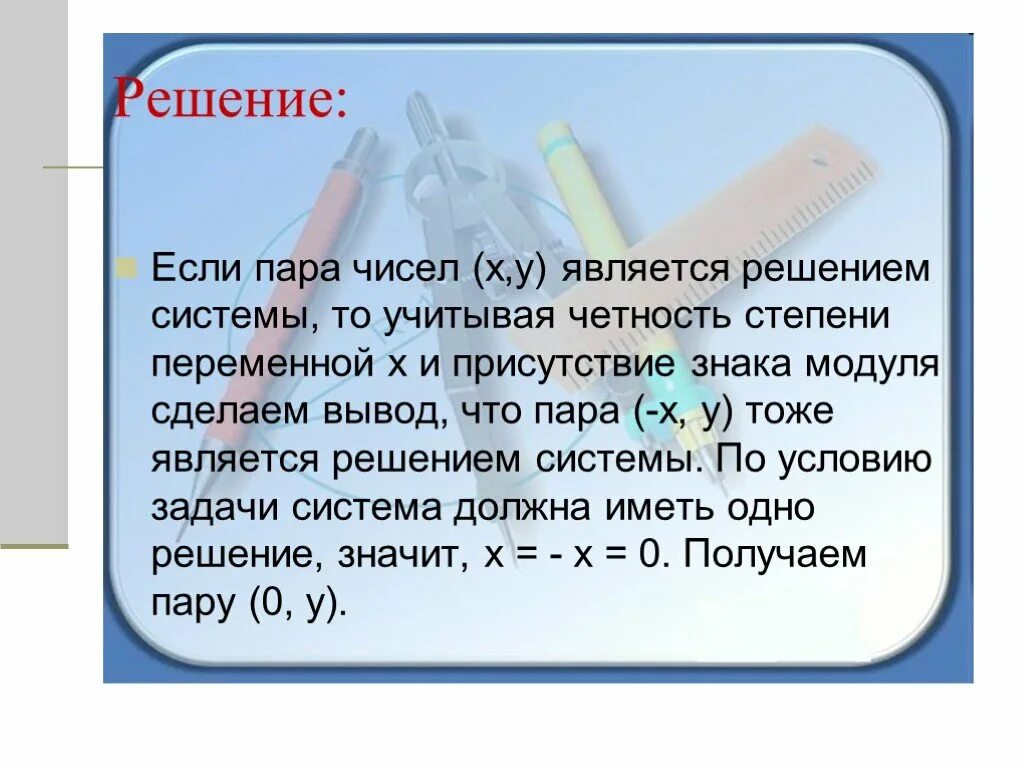 Решение:

Если пара чисел (х,у) является решением системы, то учитывая четность степени переменной х и присутствие знака модуля сделаем вывод, что пара (-х, у) тоже является решением системы. По условию задачи система должна иметь одно решение, значит, х = - х = 0. Получаем пару (0, у).